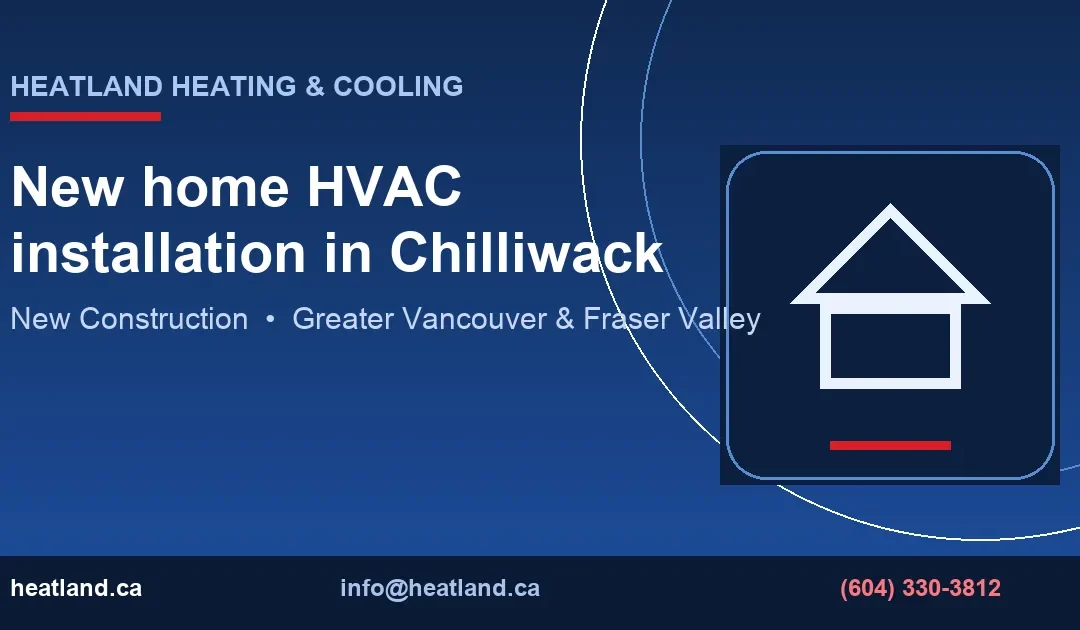 HEATLAND HEATING & COOLING

New home HVAC installation in Chilliwack

New Construction • Greater Vancouver & Fraser Valley

heatland.ca

info@heatland.ca

(604) 330-3812